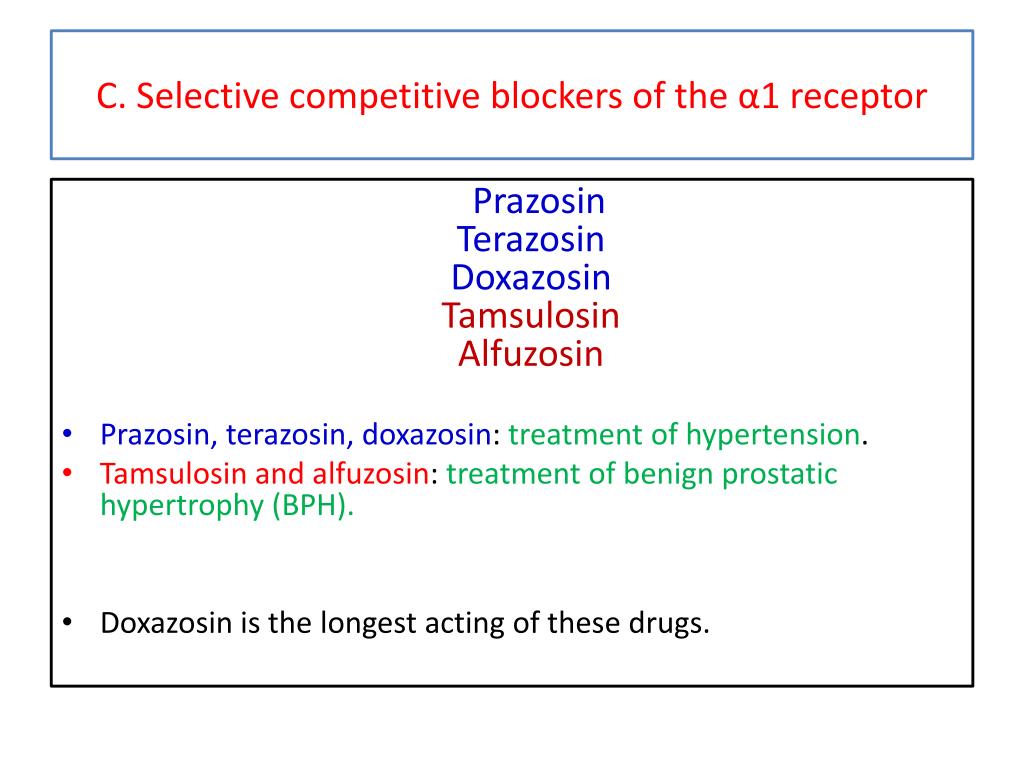 C. Selective competitive blockers of the α1 receptor

Prazosin
Terazosin
Doxazosin
Tamsulosin
Alfuzosin

• Prazosin, terazosin, doxazosin: treatment of hypertension.
• Tamsulosin and alfuzosin: treatment of benign prostatic hypertrophy (BPH).

• Doxazosin is the longest acting of these drugs.